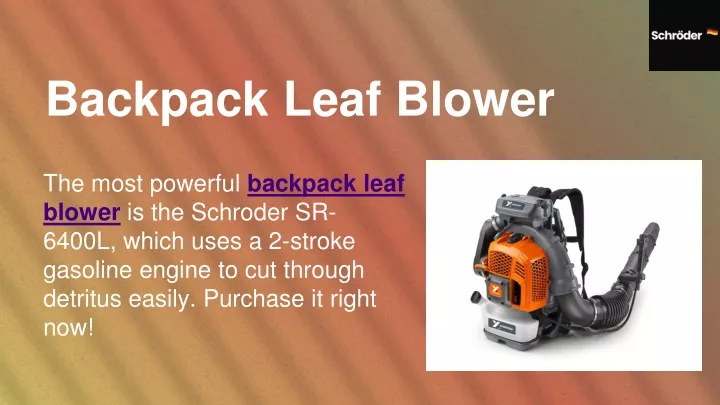 Schröder

Backpack Leaf Blower

The most powerful backpack leaf blower is the Schroder SR-6400L, which uses a 2-stroke gasoline engine to cut through detritus easily. Purchase it right now!